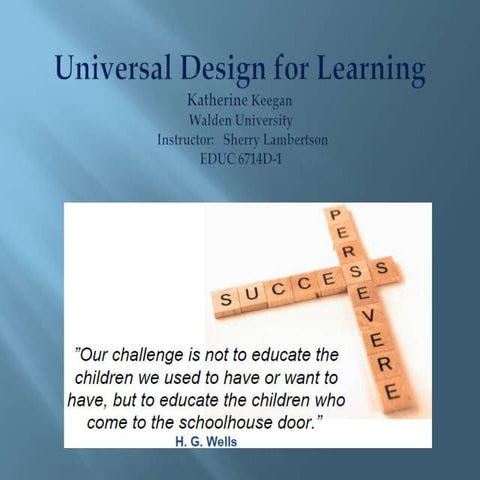 Universal Design for Learning
Katherine Keegan
Walden University
Instructor: Sherry Lambertson
EDUC 6714D-1

PERSEVERE
SUCCESS

"Our challenge is not to educate the children we used to have or want to have, but to educate the children who come to the schoolhouse door."
H. G. Wells